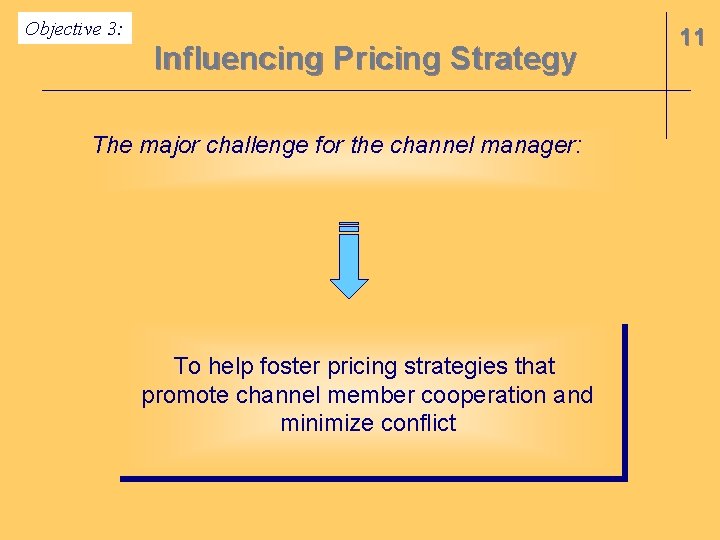 Objective 3:

Influencing Pricing Strategy

11

The major challenge for the channel manager:

To help foster pricing strategies that promote channel member cooperation and minimize conflict